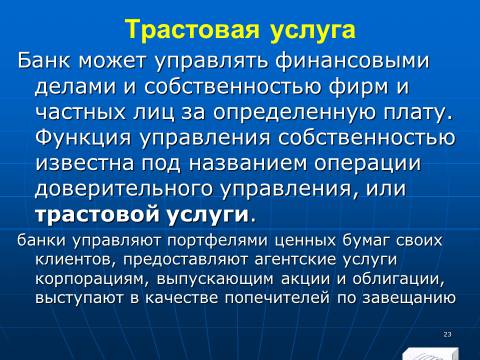 Трастовая услуга

Банк может управлять финансовыми делами и собственностью фирм и частных лиц за определенную плату. Функция управления собственностью известна под названием операции доверительного управления, или трастовой услуги.

банки управляют портфелями ценных бумаг своих клиентов, предоставляют агентские услуги корпорациям, выпускающим акции и облигации, выступают в качестве попечителей по завещанию

23